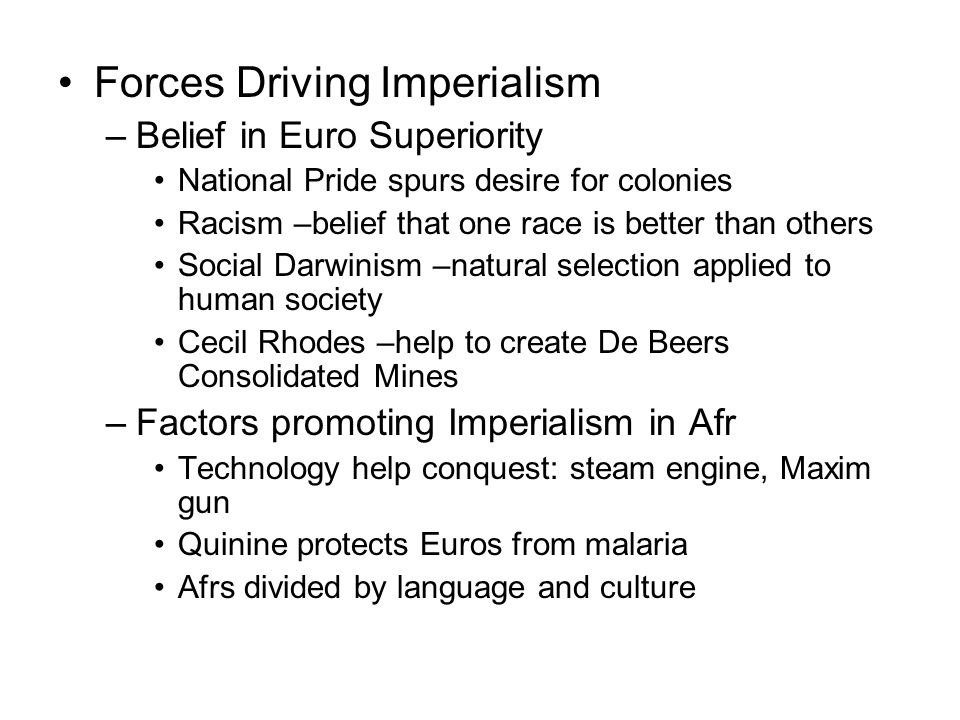 • Forces Driving Imperialism
– Belief in Euro Superiority
• National Pride spurs desire for colonies
• Racism –belief that one race is better than others
• Social Darwinism –natural selection applied to human society
• Cecil Rhodes –help to create De Beers Consolidated Mines
– Factors promoting Imperialism in Afr
• Technology help conquest: steam engine, Maxim gun
• Quinine protects Euros from malaria
• Afrs divided by language and culture